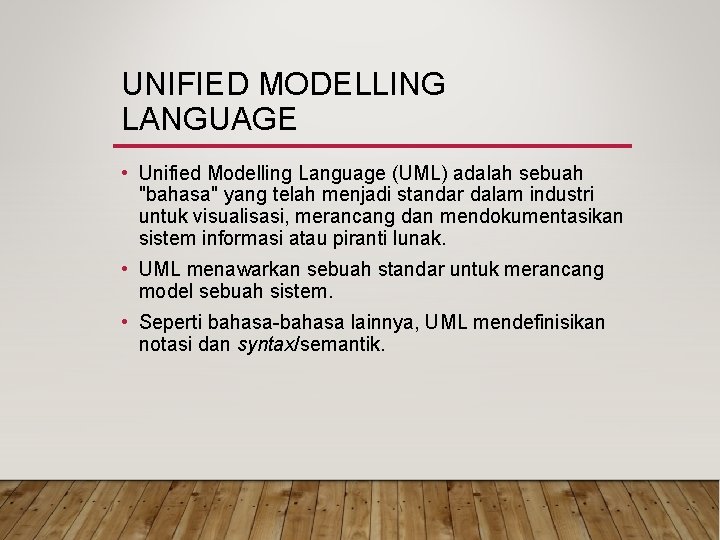 UNIFIED MODELLING LANGUAGE

• Unified Modelling Language (UML) adalah sebuah "bahasa" yang telah menjadi standar dalam industri untuk visualisasi, merancang dan mendokumentasikan sistem informasi atau piranti lunak.

• UML menawarkan sebuah standar untuk merancang model sebuah sistem.

• Seperti bahasa-bahasa lainnya, UML mendefinisikan notasi dan syntax/semantik.